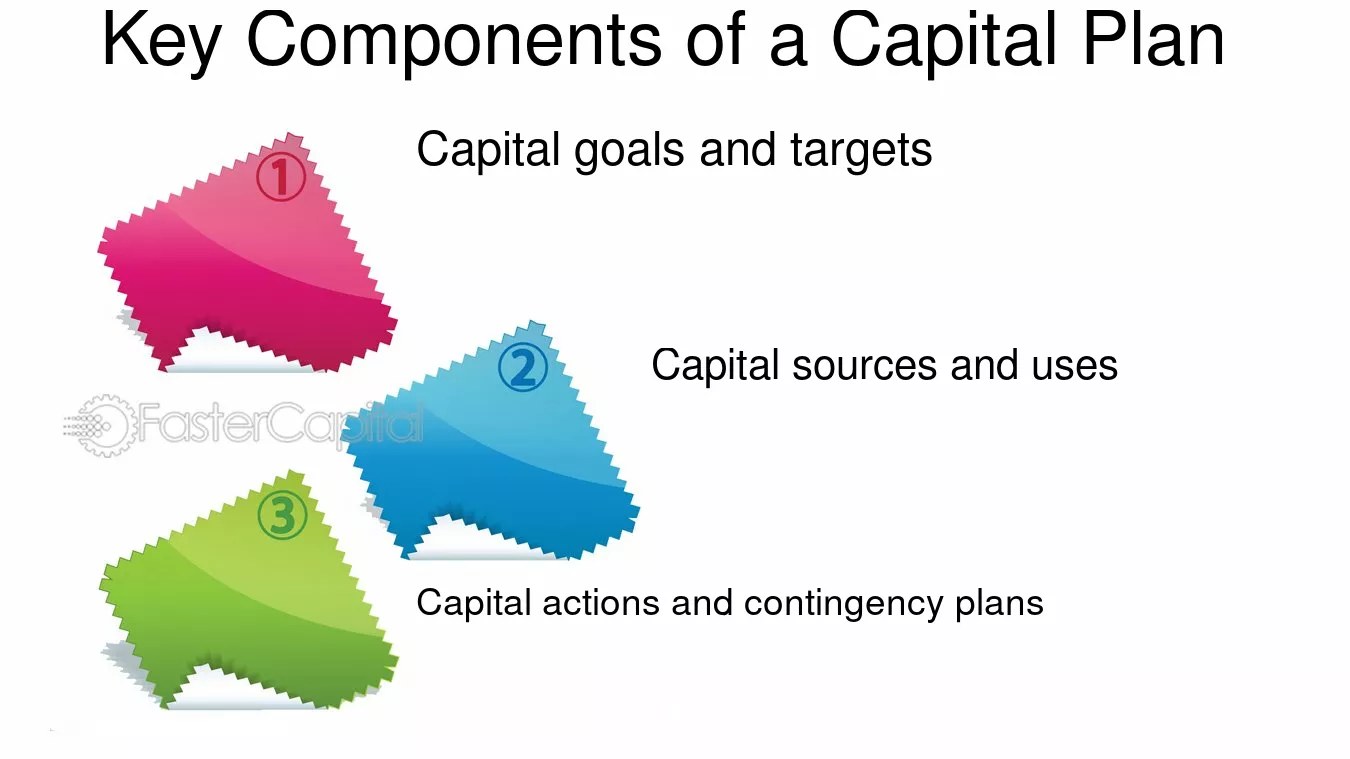 Key Components of a Capital Plan

①

Capital goals and targets

②

Capital sources and uses

③

Capital actions and contingency plans

FasterCapital